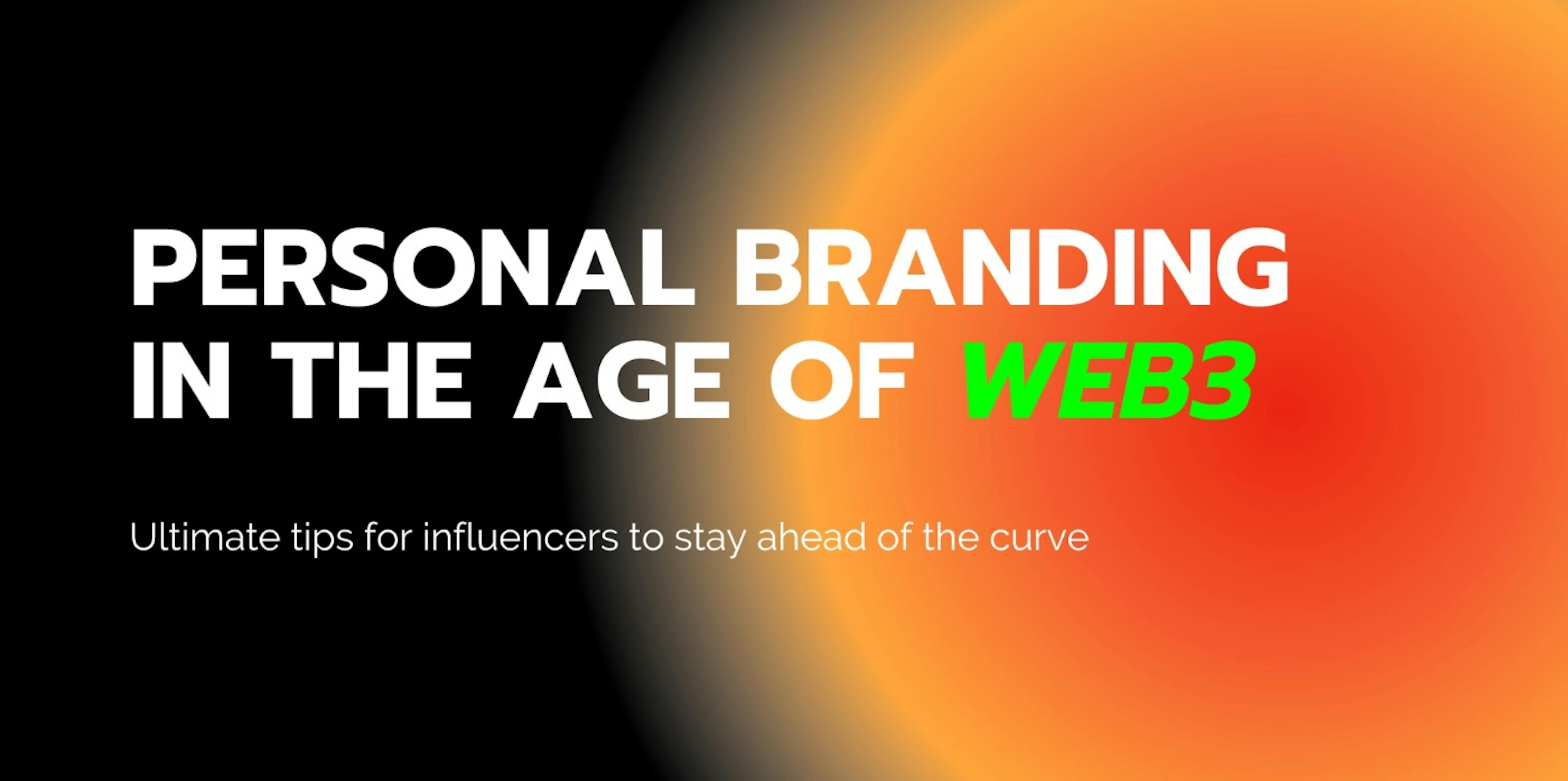 PERSONAL BRANDING IN THE AGE OF WEB3

Ultimate tips for influencers to stay ahead of the curve